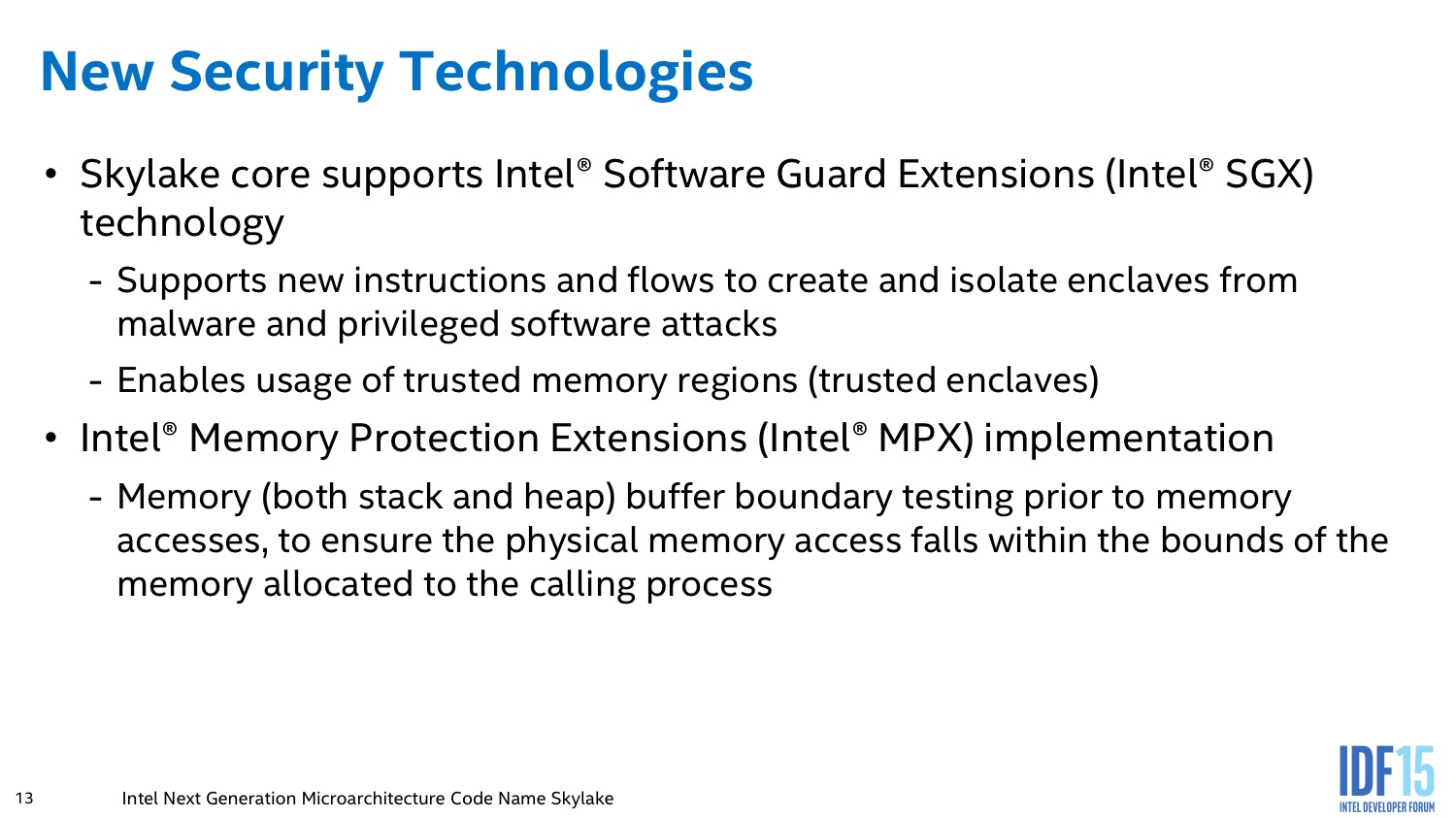 New Security Technologies

• Skylake core supports Intel® Software Guard Extensions (Intel® SGX) technology

- Supports new instructions and flows to create and isolate enclaves from malware and privileged software attacks

- Enables usage of trusted memory regions (trusted enclaves)

• Intel® Memory Protection Extensions (Intel® MPX) implementation

- Memory (both stack and heap) buffer boundary testing prior to memory accesses, to ensure the physical memory access falls within the bounds of the memory allocated to the calling process

13 Intel Next Generation Microarchitecture Code Name Skylake

IDF15
INTEL DEVELOPER FORUM